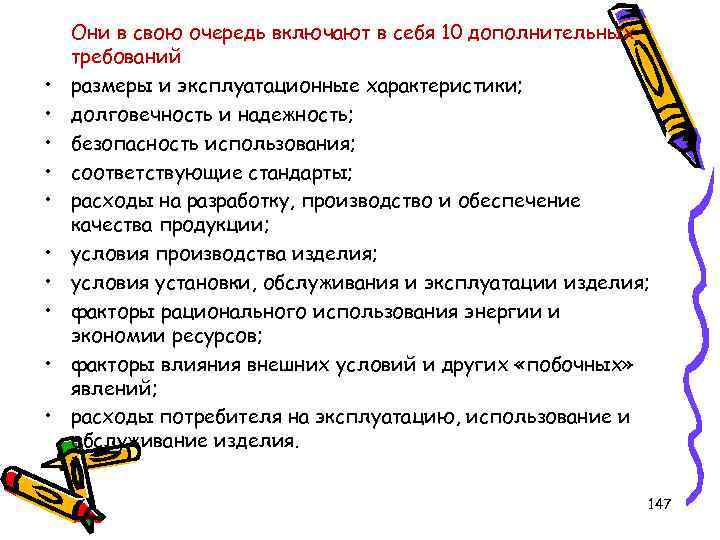 Они в свою очередь включают в себя 10 дополнительных требований

• размеры и эксплуатационные характеристики;
• долговечность и надежность;
• безопасность использования;
• соответствующие стандарты;
• расходы на разработку, производство и обеспечение качества продукции;
• условия производства изделия;
• условия установки, обслуживания и эксплуатации изделия;
• факторы рационального использования энергии и экономии ресурсов;
• факторы влияния внешних условий и других «побочных» явлений;
• расходы потребителя на эксплуатацию, использование и обслуживание изделия.

147